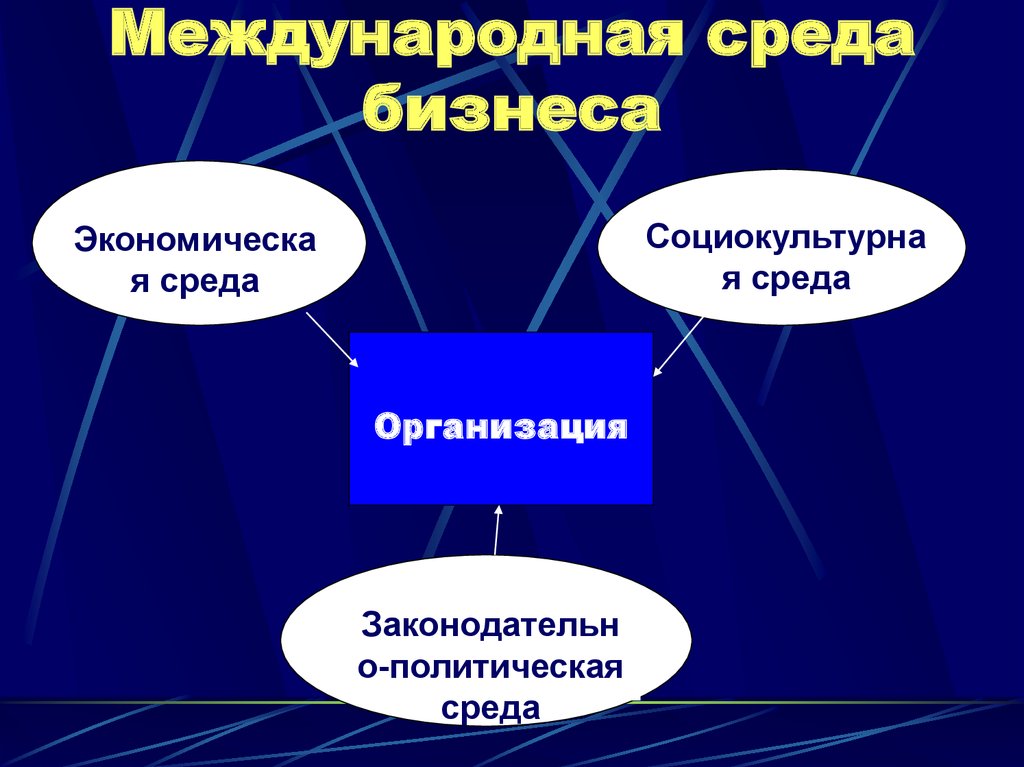 Международная среда бизнеса

Экономическая среда

Социокультурная среда

Организация

Законодательно-политическая среда